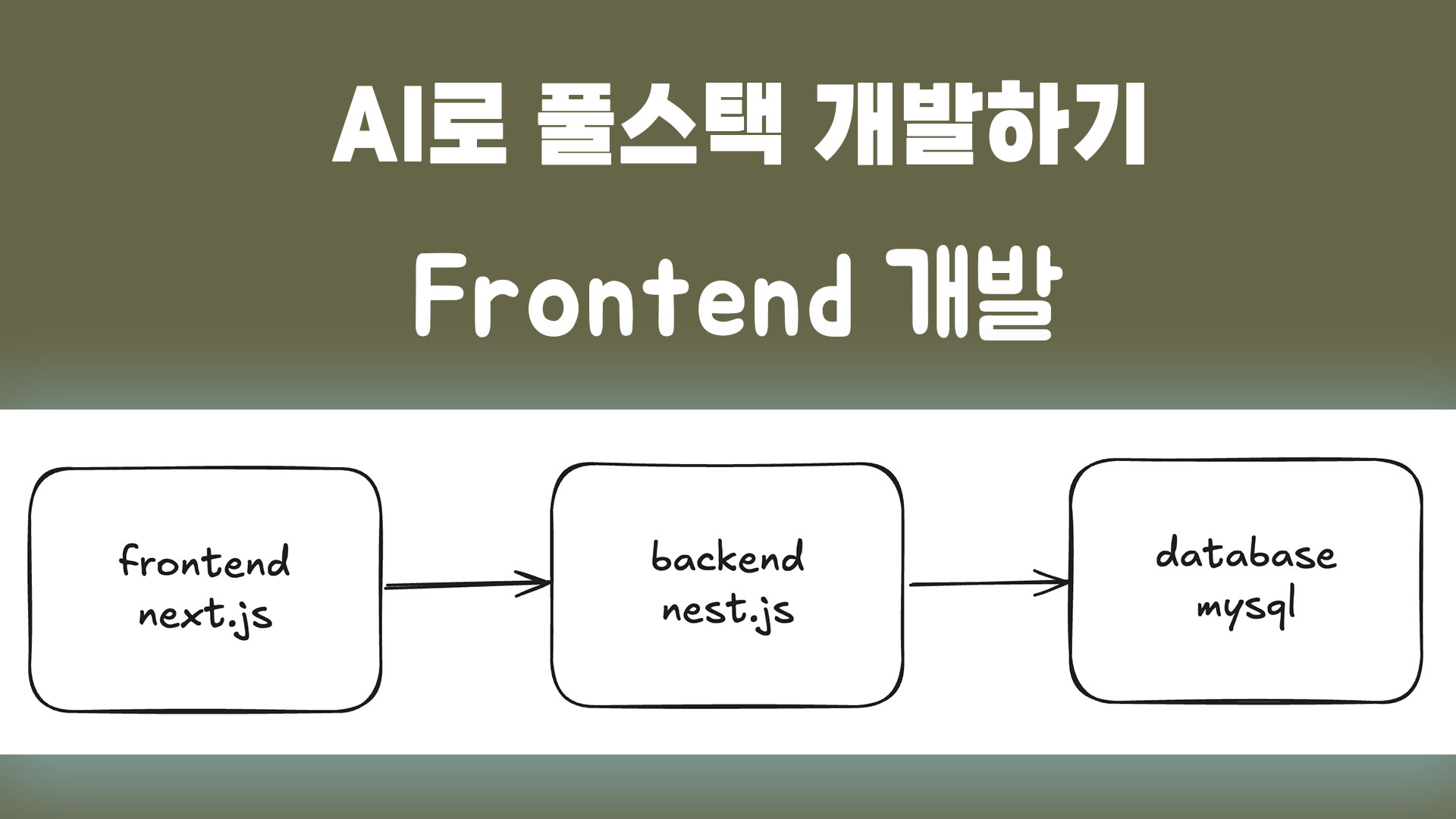 AI로 풀스택 개발하기

Frontend 개발

frontend
next.js

backend
nest.js

database
mysql